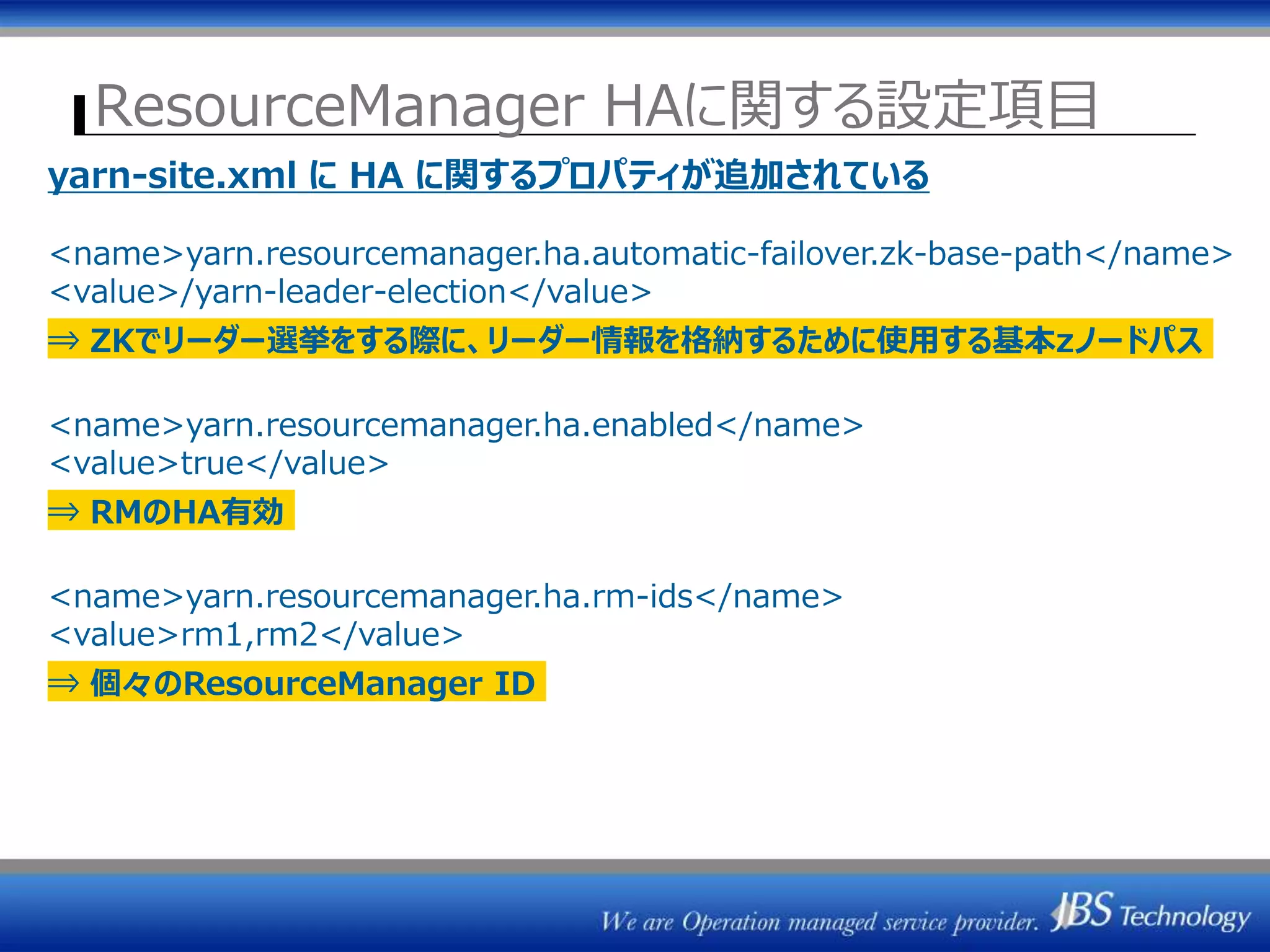 ResourceManager HAに関する設定項目

yarn-site.xml に HA に関するプロパティが追加されている

<name>yarn.resourcemanager.ha.automatic-failover.zk-base-path</name>
<value>/yarn-leader-election</value>

⇒ ZKでリーダー選挙をする際に、リーダー情報を格納するために使用する基本zノードパス

<name>yarn.resourcemanager.ha.enabled</name>
<value>true</value>

⇒ RMのHA有効

<name>yarn.resourcemanager.ha.rm-ids</name>
<value>rm1,rm2</value>

⇒ 個々のResourceManager ID

We are Operation managed service provider. JBS Technology